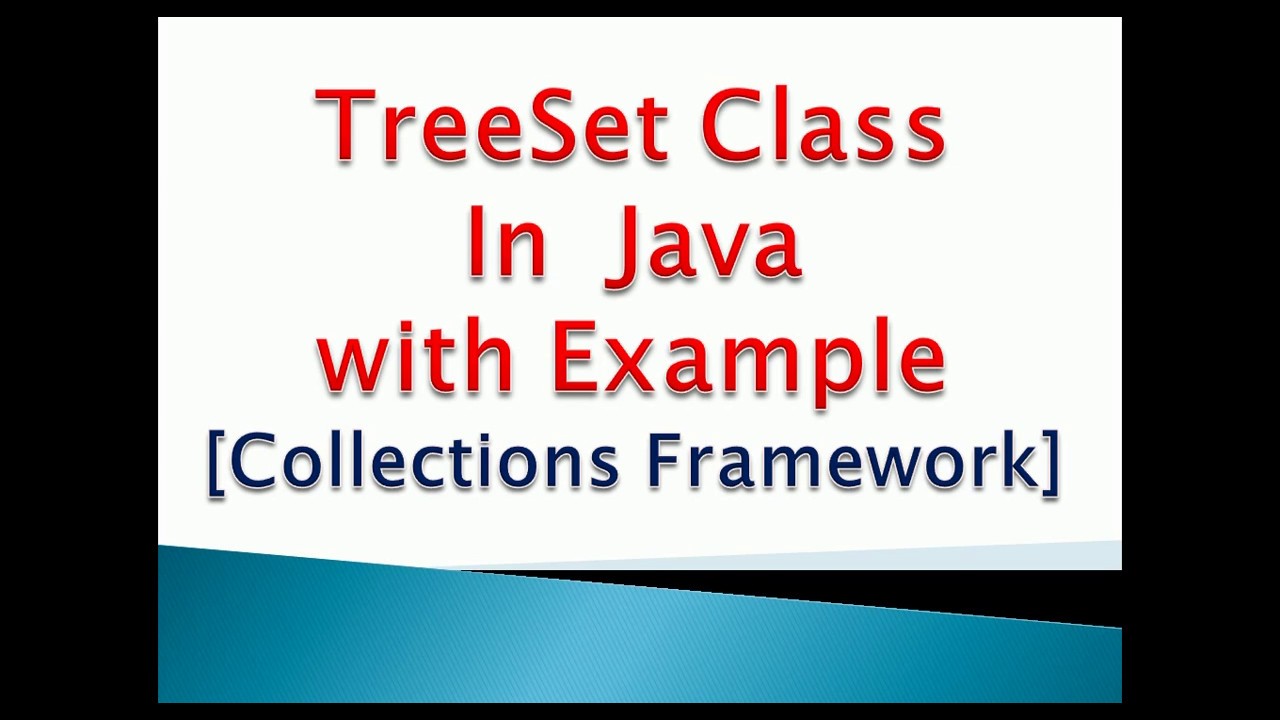 TreeSet Class
In Java
with Example
[Collections Framework]